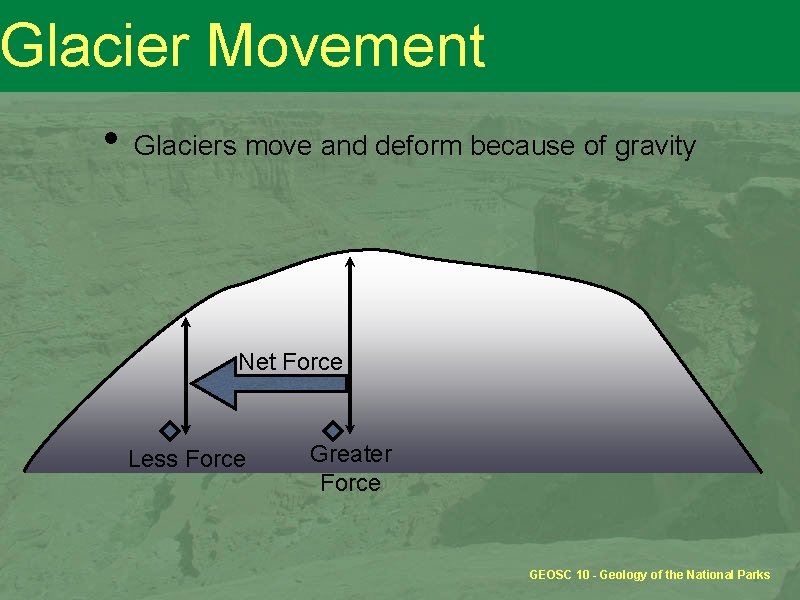 Glacier Movement

• Glaciers move and deform because of gravity

Net Force

Less Force

Greater Force

GEOSC 10 - Geology of the National Parks